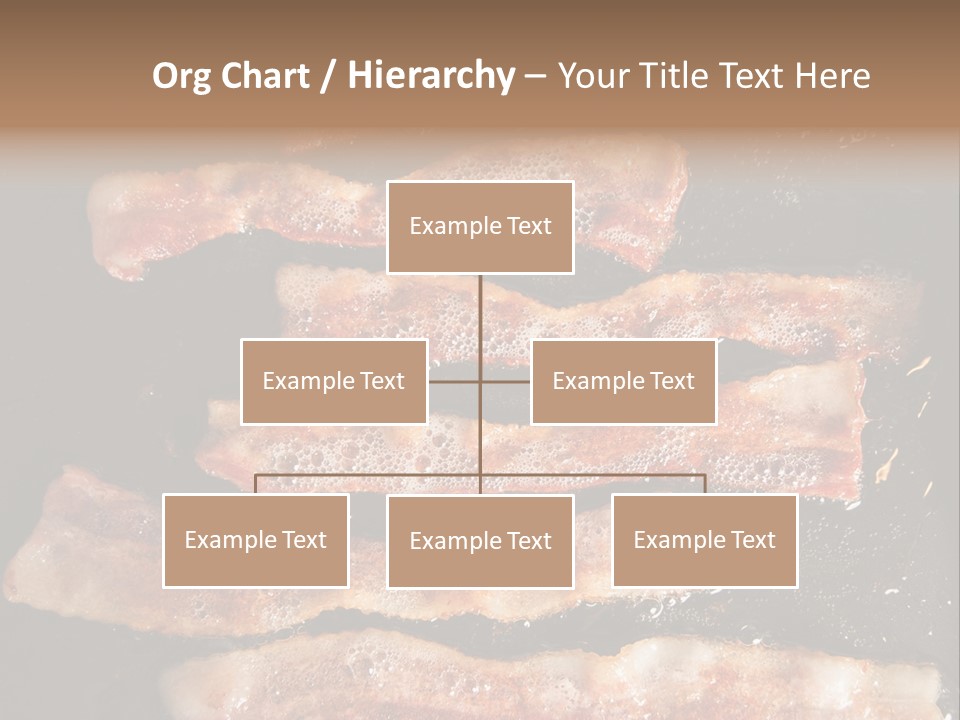 Org Chart / Hierarchy – Your Title Text Here

Example Text

Example Text

Example Text

Example Text

Example Text

Example Text